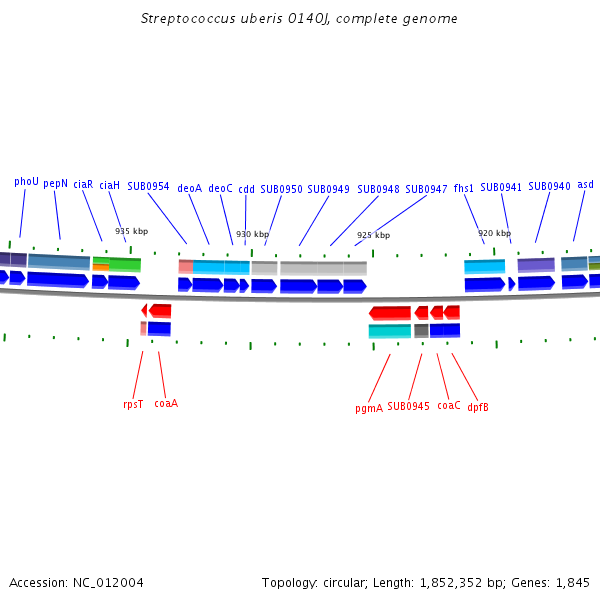 Streptococcus uberis 0140J, complete genome

phoU pepN ciaR ciaH SUB0954 deoA deoC cdd SUB0950 SUB0949 SUB0948 SUB0947 fhs1 SUB0941 SUB0940 asd

935 kbp
930 kbp
925 kbp
920 kbp

rpsT coaA

pgmA SUB0945 coaC dpfB

Accession: NC_012004

Topology: circular; Length: 1,852,352 bp; Genes: 1,845